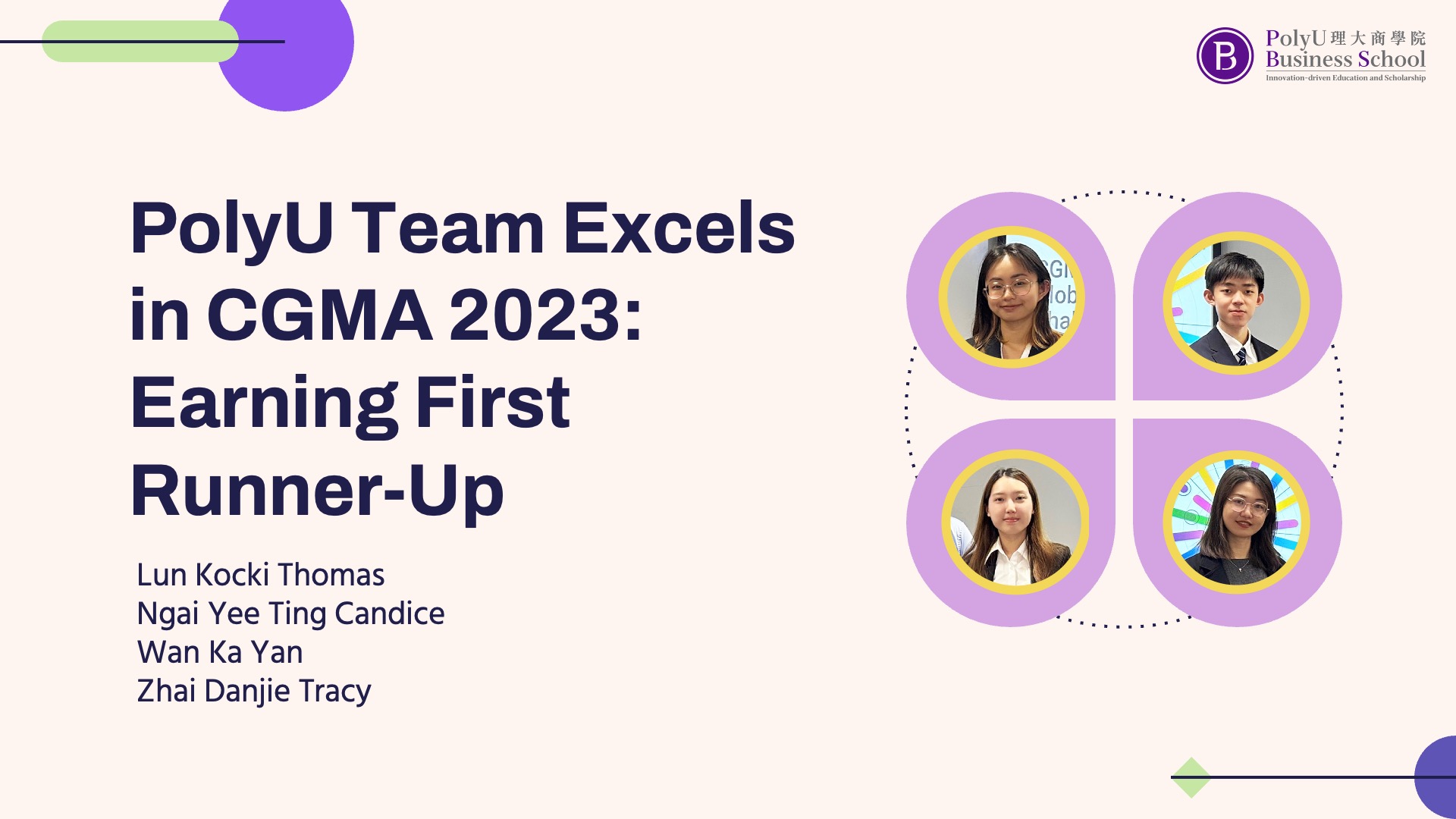 B PolyU 理大商學院
Business School
Innovation-driven Education and Scholarship

PolyU Team Excels in CGMA 2023: Earning First Runner-Up

Lun Kocki Thomas
Ngai Yee Ting Candice
Wan Ka Yan
Zhai Danjie Tracy